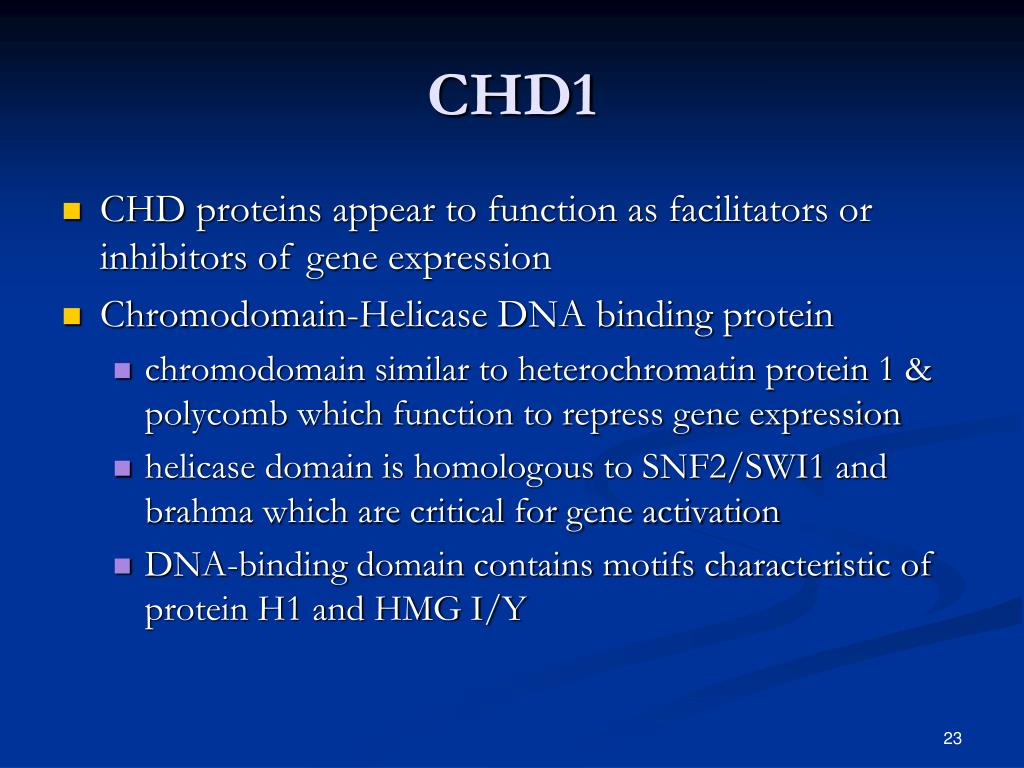 CHD1

CHD proteins appear to function as facilitators or inhibitors of gene expression

Chromodomain-Helicase DNA binding protein

chromodomain similar to heterochromatin protein 1 & polycomb which function to repress gene expression

helicase domain is homologous to SNF2/SWI1 and brahma which are critical for gene activation

DNA-binding domain contains motifs characteristic of protein H1 and HMG I/Y

23